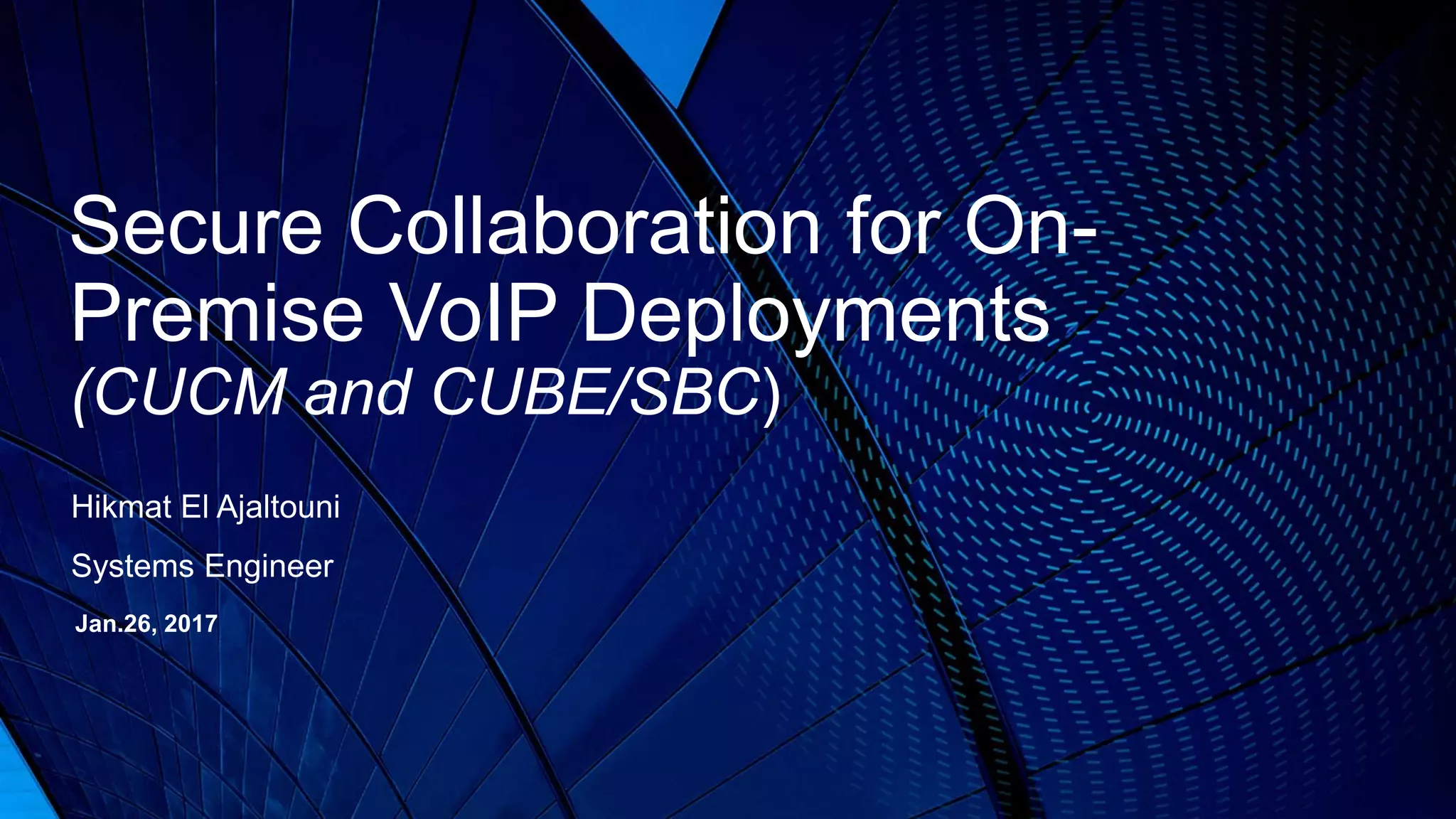 Secure Collaboration for On-Premise VoIP Deployments
(CUCM and CUBE/SBC)

Hikmat El Ajaltouni

Systems Engineer

Jan.26, 2017